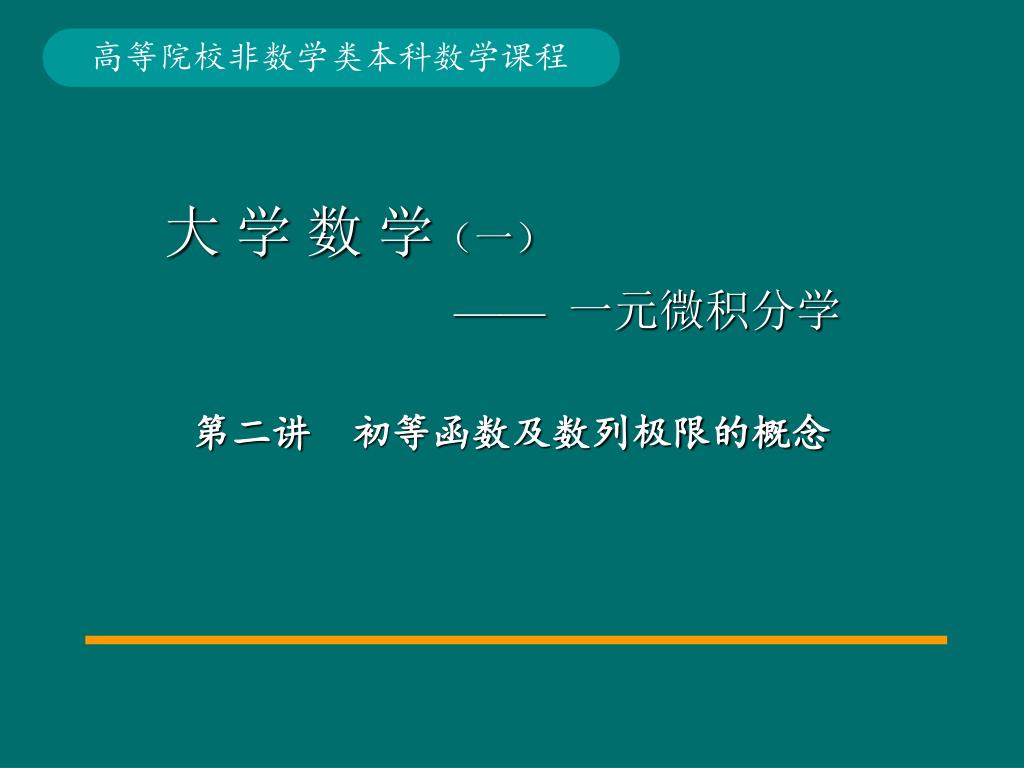 高等院校非数学类本科数学课程

大 学 数 学（一）

—— 一元微积分学

第二讲　初等函数及数列极限的概念